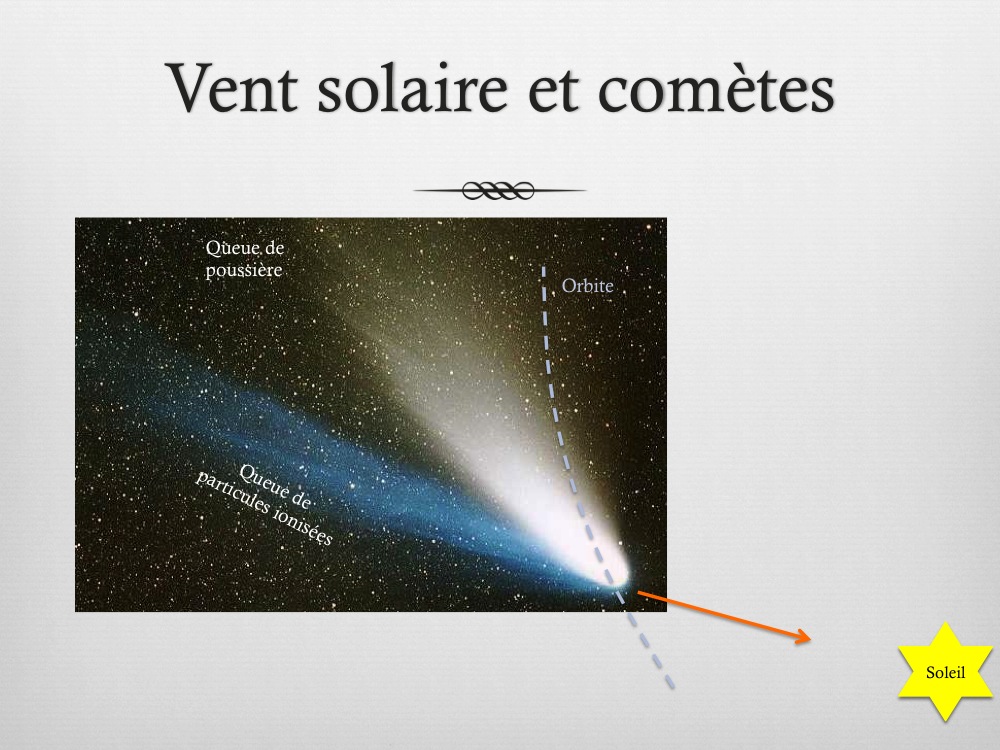 Vent solaire et comètes

Queue de poussière

Orbite

Queue de particules ionisées

Soleil